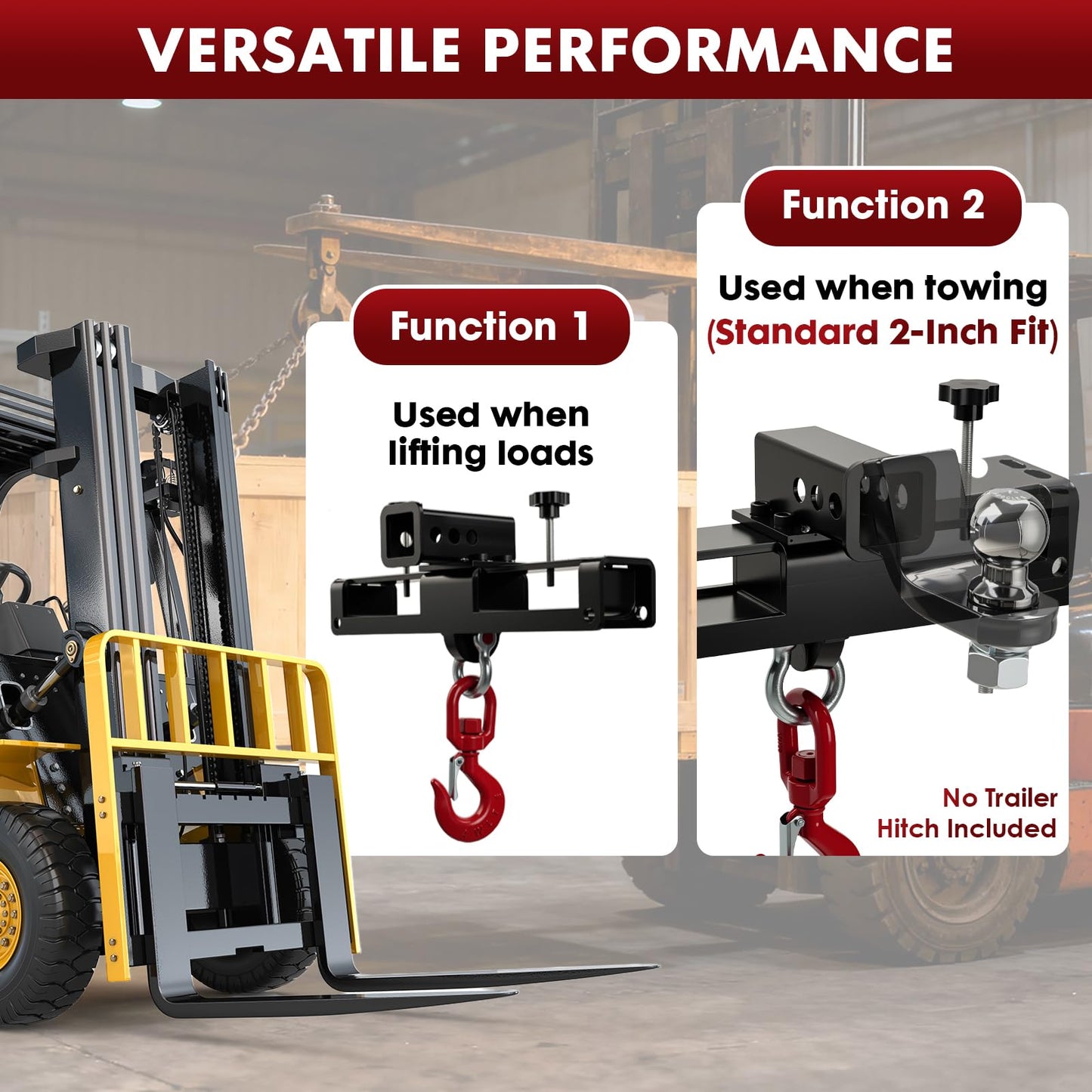 VERSATILE PERFORMANCE

Function 1

Used when lifting loads

Function 2

Used when towing (Standard 2-Inch Fit)

No Trailer Hitch Included